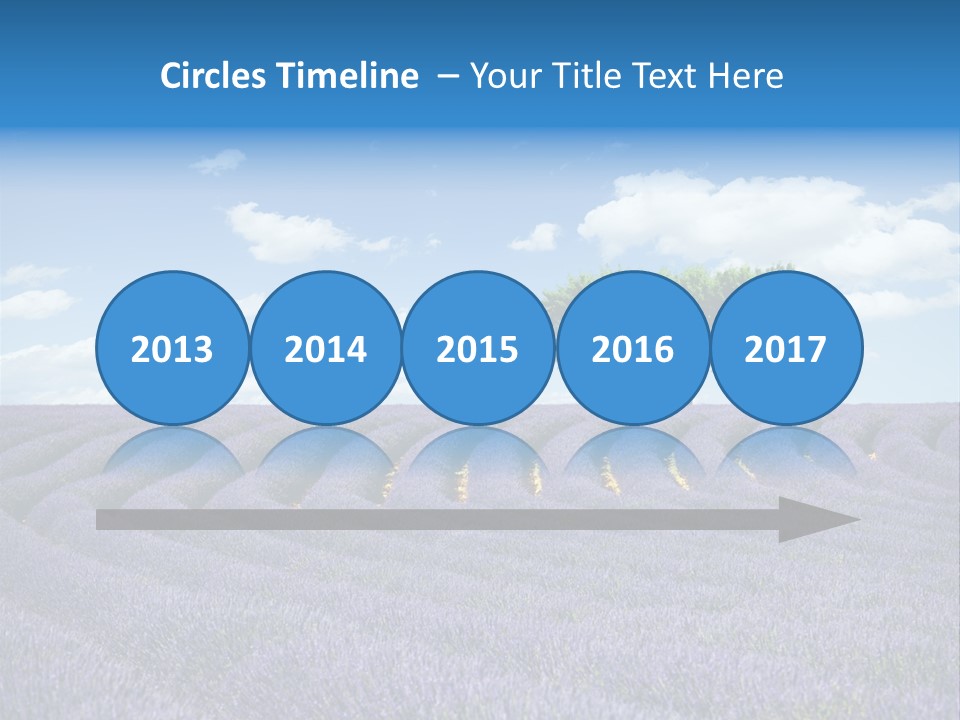 Circles Timeline – Your Title Text Here

2013

2014

2015

2016

2017